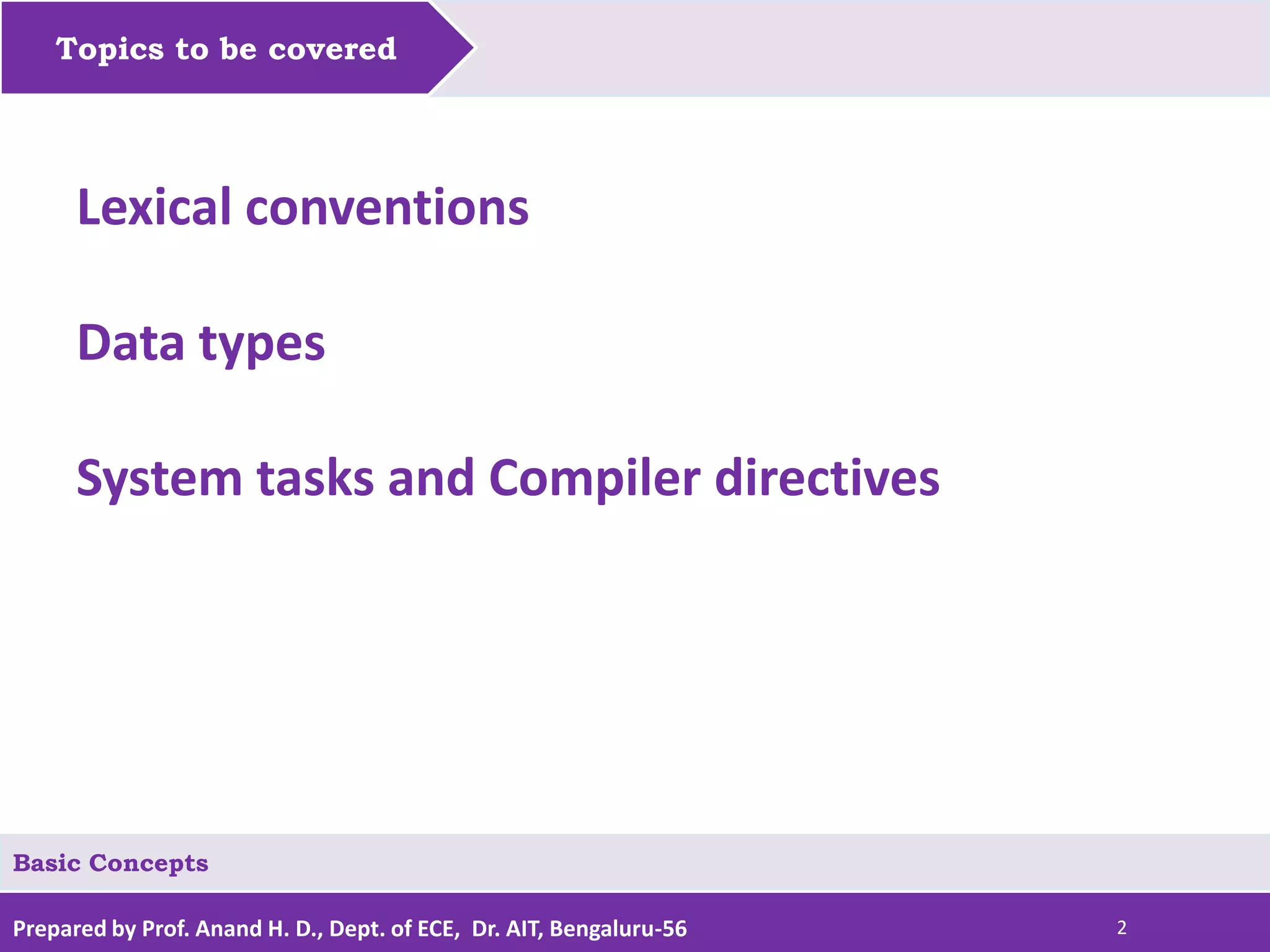 Topics to be covered

Lexical conventions

Data types

System tasks and Compiler directives

Basic Concepts

Prepared by Prof. Anand H. D., Dept. of ECE, Dr. AIT, Bengaluru-56

2